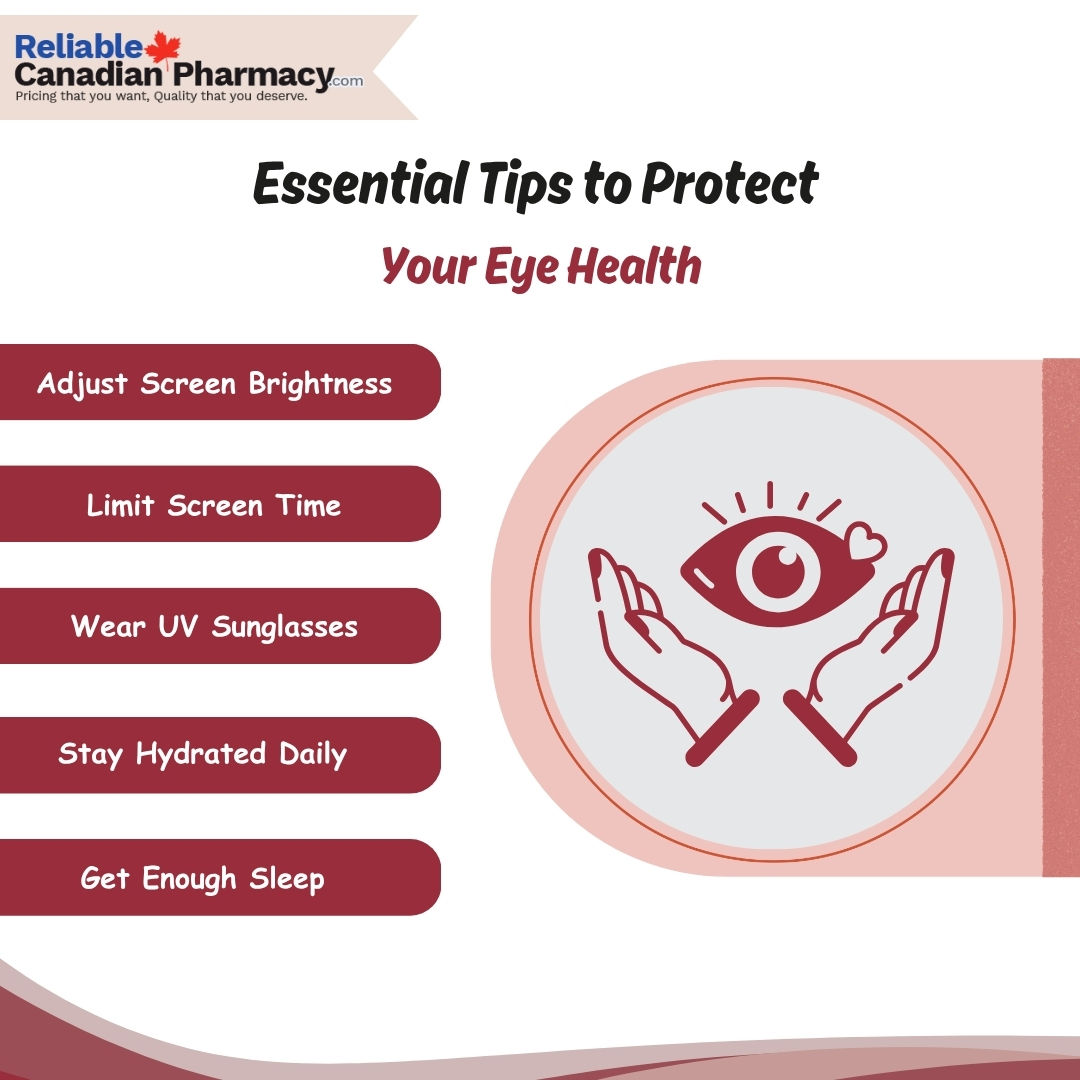 Reliable Canadian Pharmacy.com
Pricing that you want, Quality that you deserve.

Essential Tips to Protect
Your Eye Health

Adjust Screen Brightness

Limit Screen Time

Wear UV Sunglasses

Stay Hydrated Daily

Get Enough Sleep